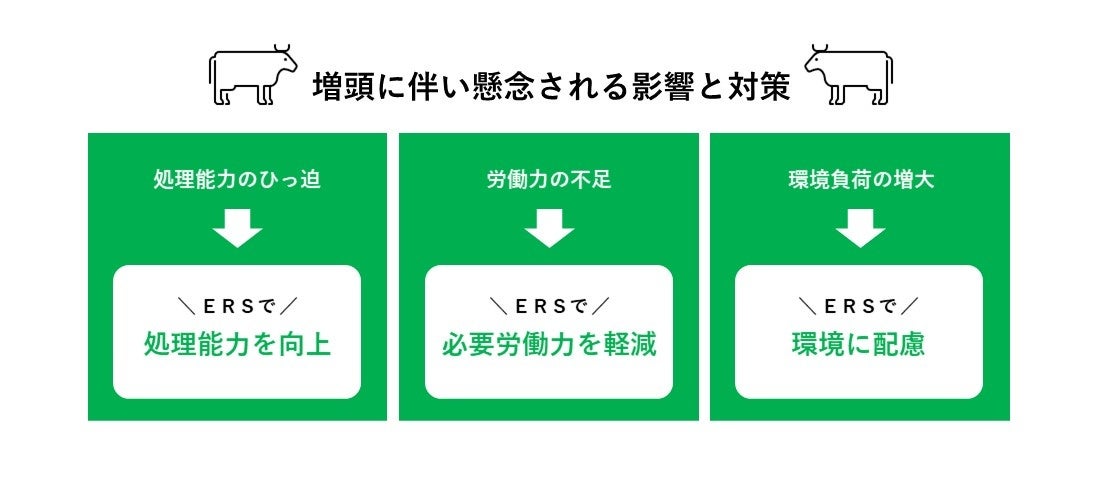 増頭に伴い懸念される影響と対策

処理能力のひっ迫

＼ERSで／
処理能力を向上

労働力の不足

＼ERSで／
必要労働力を軽減

環境負荷の増大

＼ERSで／
環境に配慮